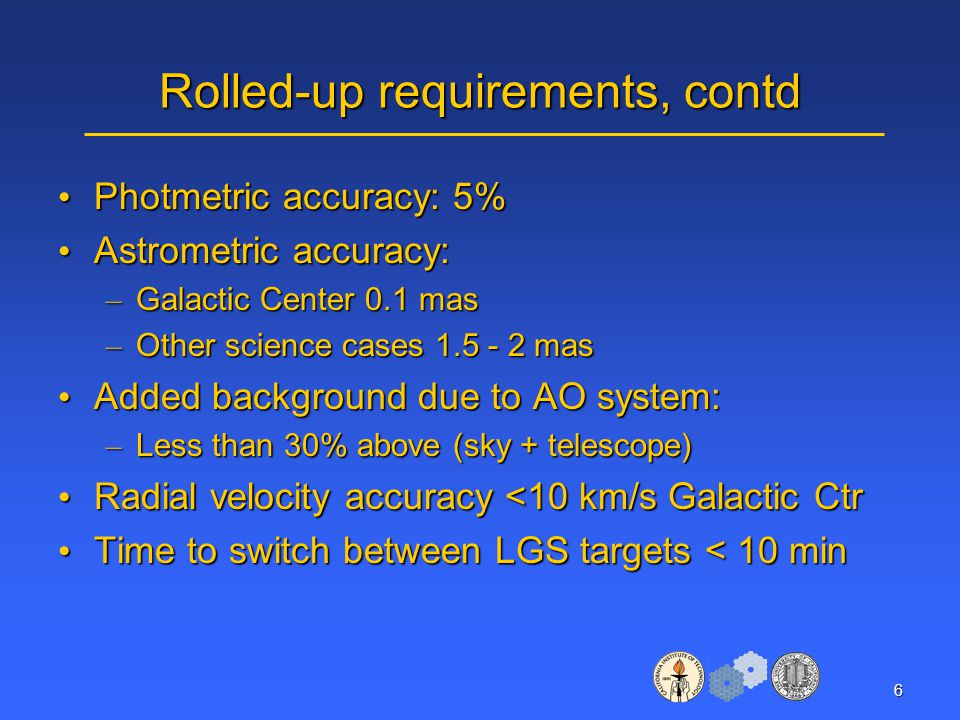 Rolled-up requirements, contd

• Photmetric accuracy: 5%
• Astrometric accuracy:
  – Galactic Center 0.1 mas
  – Other science cases 1.5 - 2 mas
• Added background due to AO system:
  – Less than 30% above (sky + telescope)
• Radial velocity accuracy <10 km/s Galactic Ctr
• Time to switch between LGS targets < 10 min

6